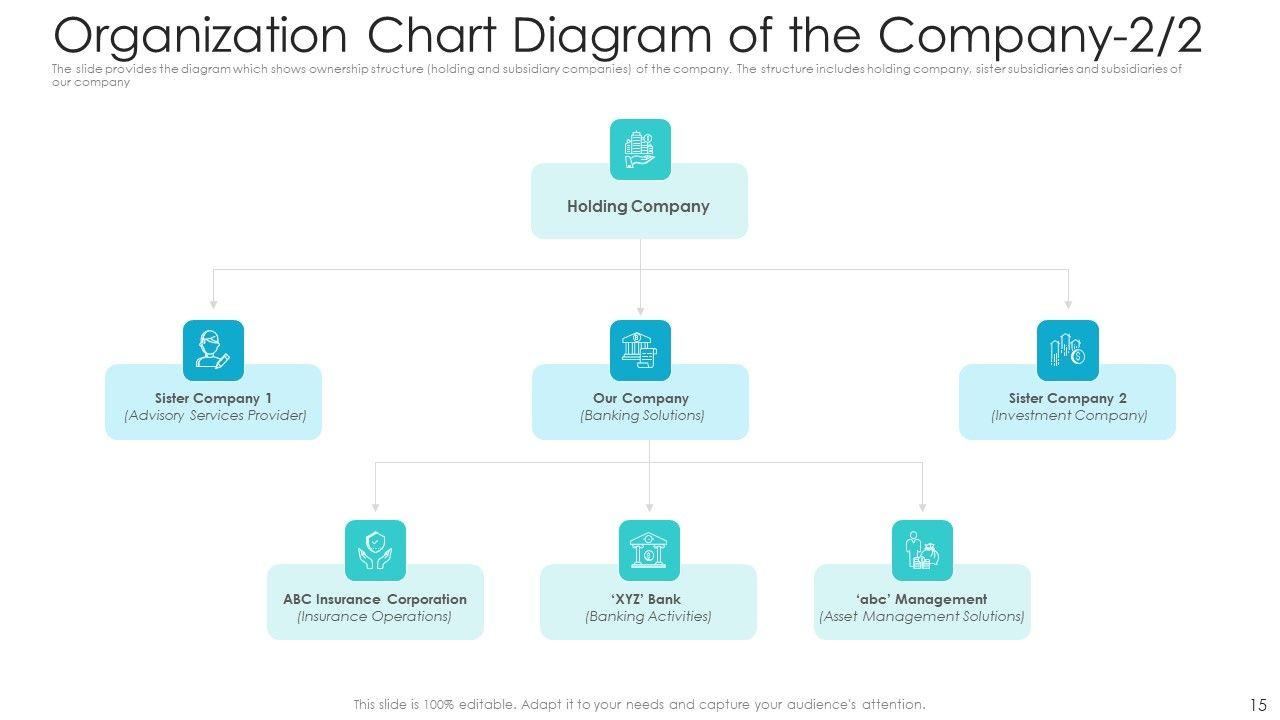 Organization Chart Diagram of the Company-2/2

The slide provides the diagram which shows ownership structure (holding and subsidiary companies) of the company. The structure includes holding company, sister subsidiaries and subsidiaries of our company

Holding Company

Sister Company 1
(Advisory Services Provider)

Our Company
(Banking Solutions)

Sister Company 2
(Investment Company)

ABC Insurance Corporation
(Insurance Operations)

'XYZ' Bank
(Banking Activities)

'abc' Management
(Asset Management Solutions)

This slide is 100% editable. Adapt it to your needs and capture your audience's attention.

15